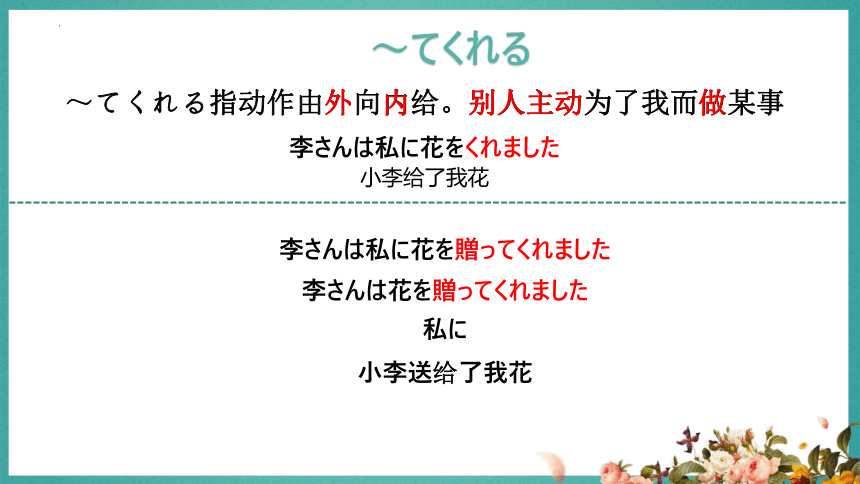 ～てくれる

～てくれる指动作由外向内给。别人主动为了我而做某事

李さんは私に花をくれました
小李给了我花

李さんは私に花を贈ってくれました
李さんは花を贈ってくれました
私に
小李送给了我花